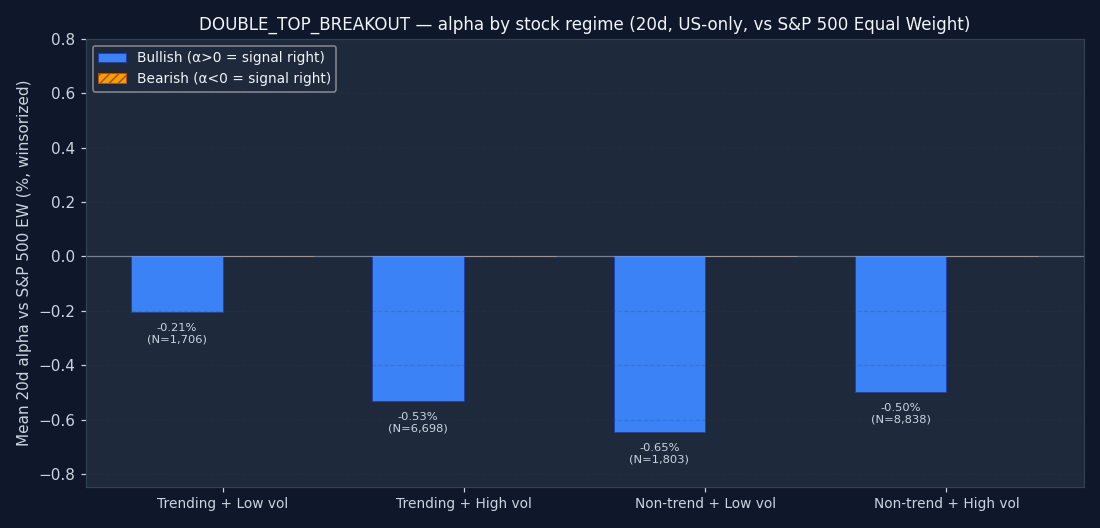 DOUBLE_TOP_BREAKOUT — alpha by stock regime (20d, US-only, vs S&P 500 Equal Weight)

Bullish (α>0 = signal right)
Bearish (α<0 = signal right)

Mean 20d alpha vs S&P 500 EW (%, winsorized)

0.8
0.6
0.4
0.2
0.0
−0.2
−0.4
−0.6
−0.8

-0.21%
(N=1,706)

-0.53%
(N=6,698)

-0.65%
(N=1,803)

-0.50%
(N=8,838)

Trending + Low vol
Trending + High vol
Non-trend + Low vol
Non-trend + High vol